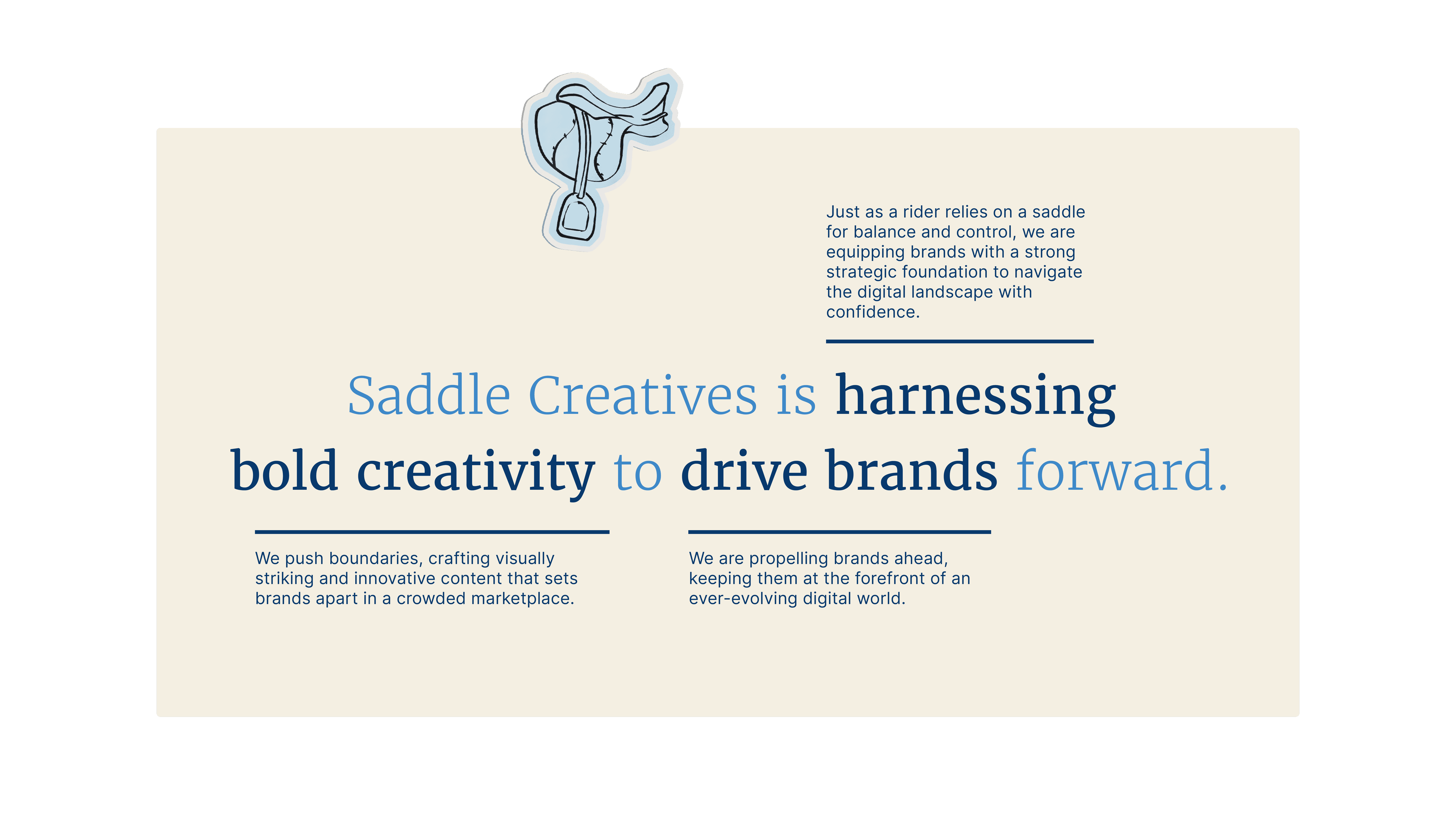 Just as a rider relies on a saddle for balance and control, we are equipping brands with a strong strategic foundation to navigate the digital landscape with confidence.

Saddle Creatives is harnessing bold creativity to drive brands forward.

We push boundaries, crafting visually striking and innovative content that sets brands apart in a crowded marketplace.

We are propelling brands ahead, keeping them at the forefront of an ever-evolving digital world.